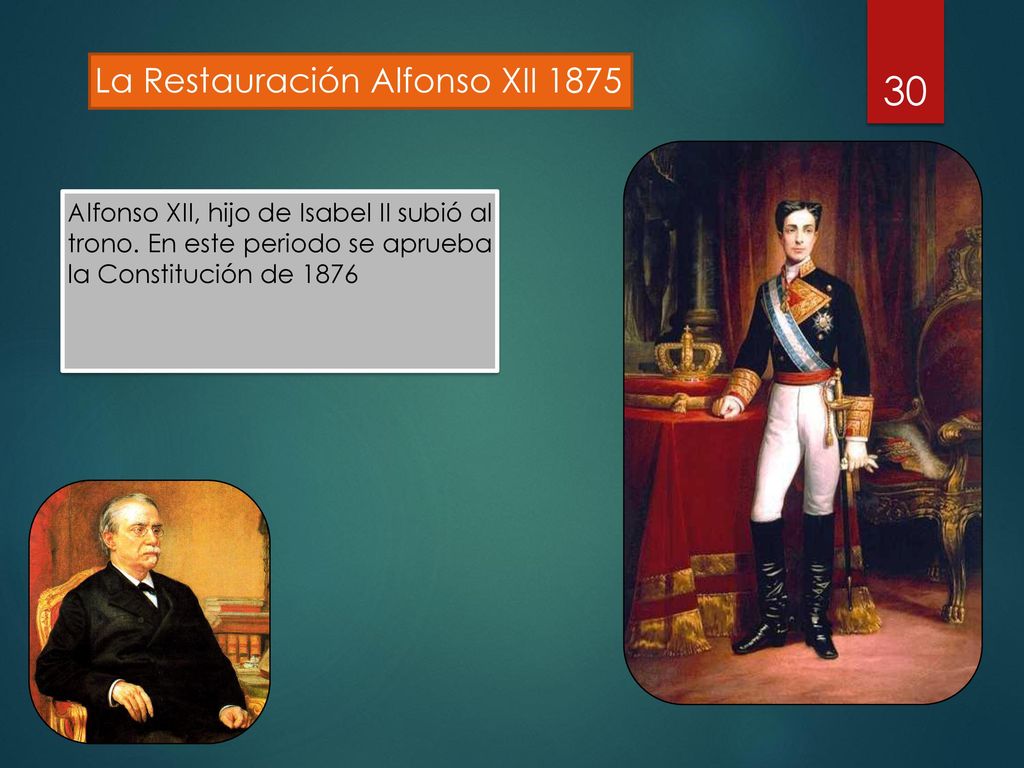 La Restauración Alfonso XII 1875

30

Alfonso XII, hijo de Isabel II subió al trono. En este periodo se aprueba la Constitución de 1876